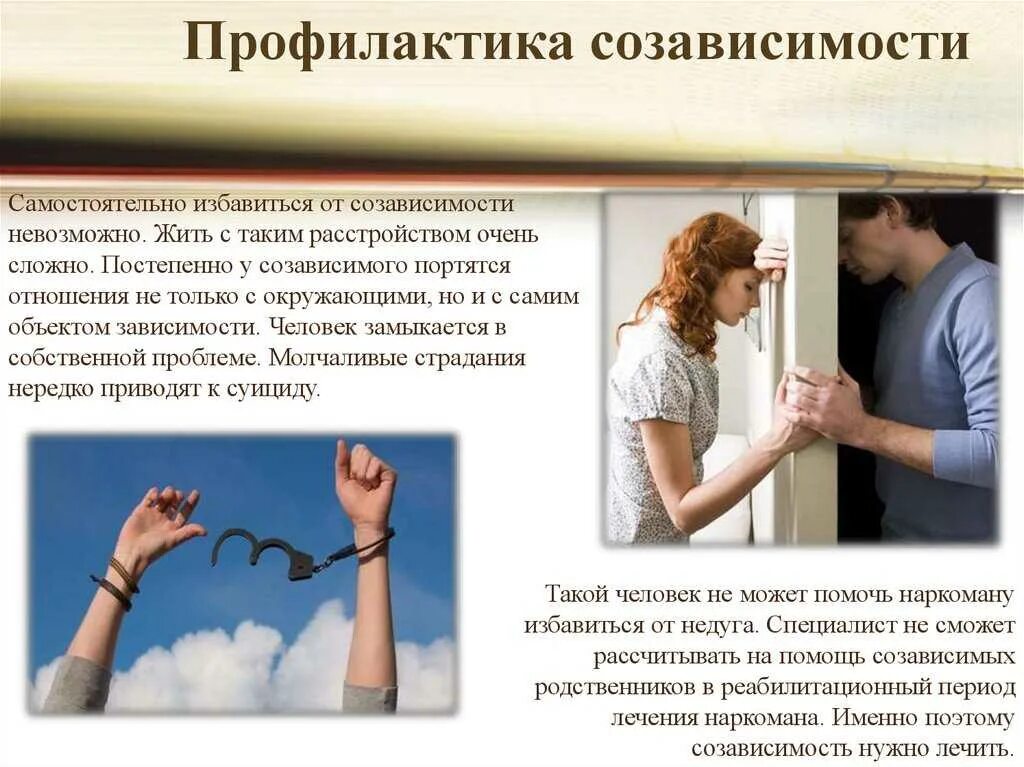 Профилактика созависимости

Самостоятельно избавиться от созависимости невозможно. Жить с таким расстройством очень сложно. Постепенно у созависимого портятся отношения не только с окружающими, но и с самим объектом зависимости. Человек замыкается в собственной проблеме. Молчаливые страдания нередко приводят к суициду.

Такой человек не может помочь наркоману избавиться от недуга. Специалист не сможет рассчитывать на помощь созависимых родственников в реабилитационный период лечения наркомана. Именно поэтому созависимость нужно лечить.